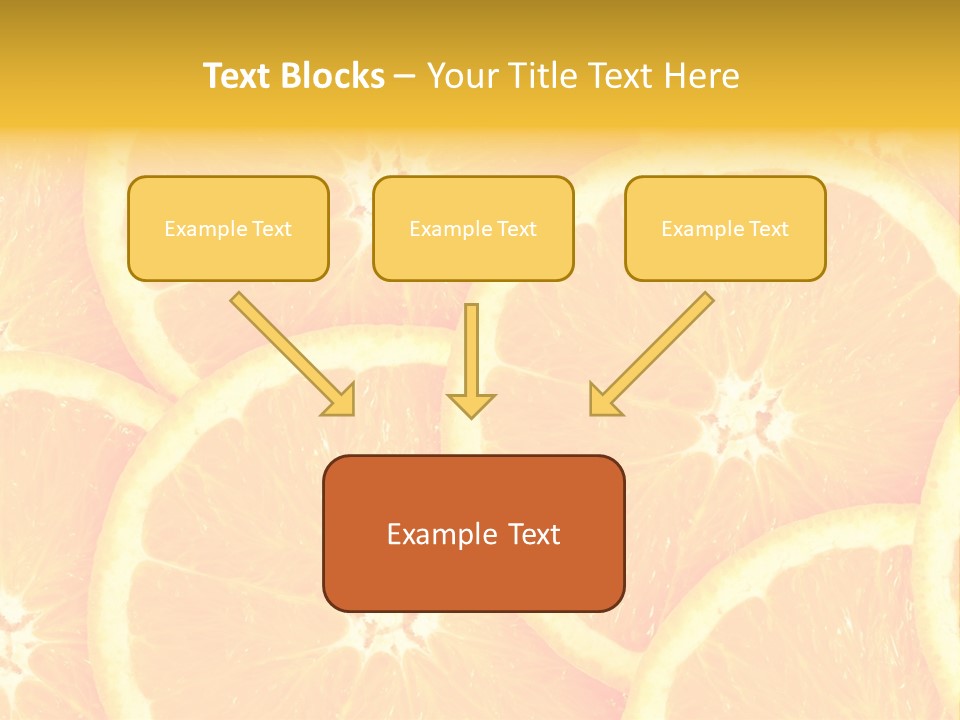 Text Blocks – Your Title Text Here

Example Text

Example Text

Example Text

Example Text